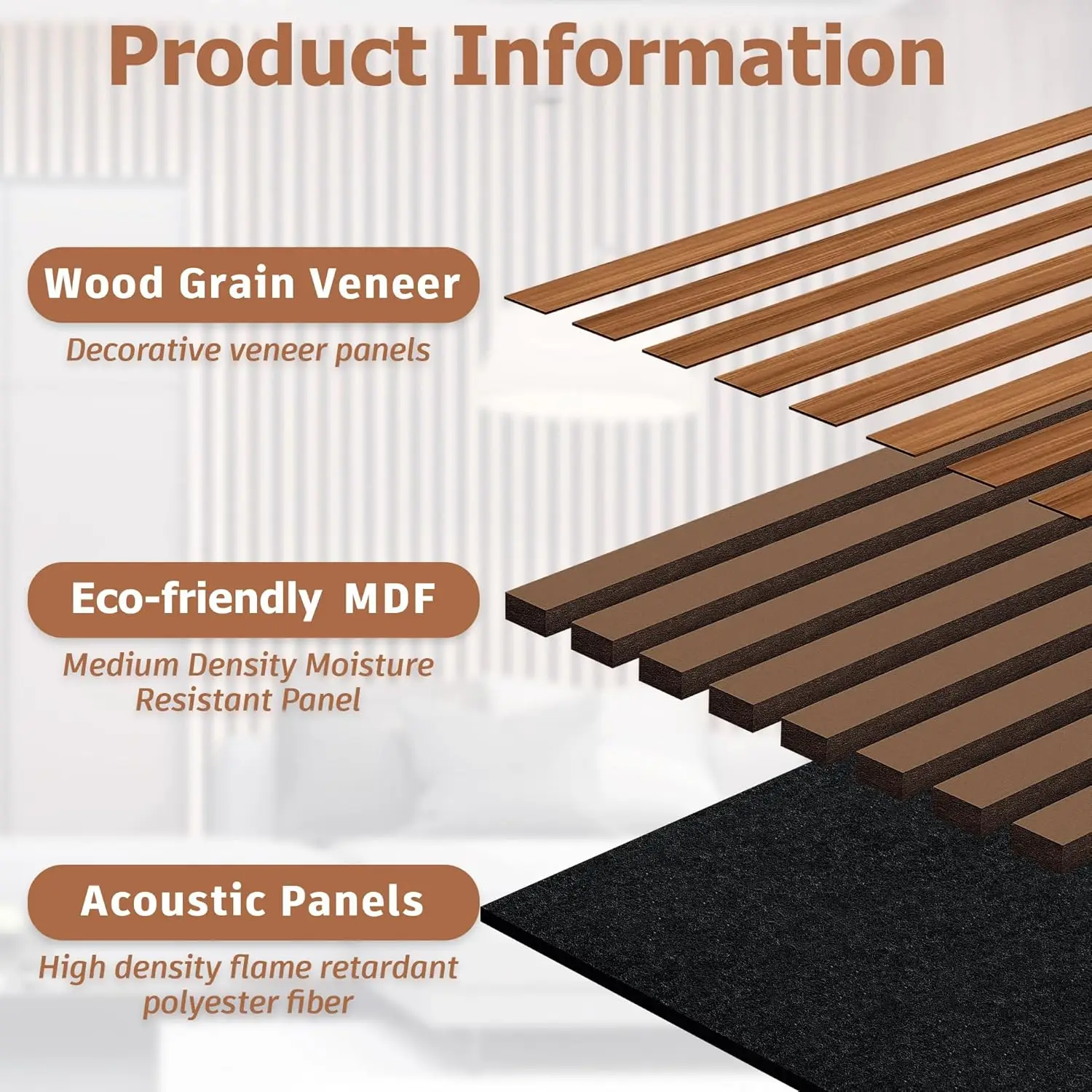 Product Information

Wood Grain Veneer

Decorative veneer panels

Eco-friendly MDF

Medium Density Moisture Resistant Panel

Acoustic Panels

High density flame retardant polyester fiber